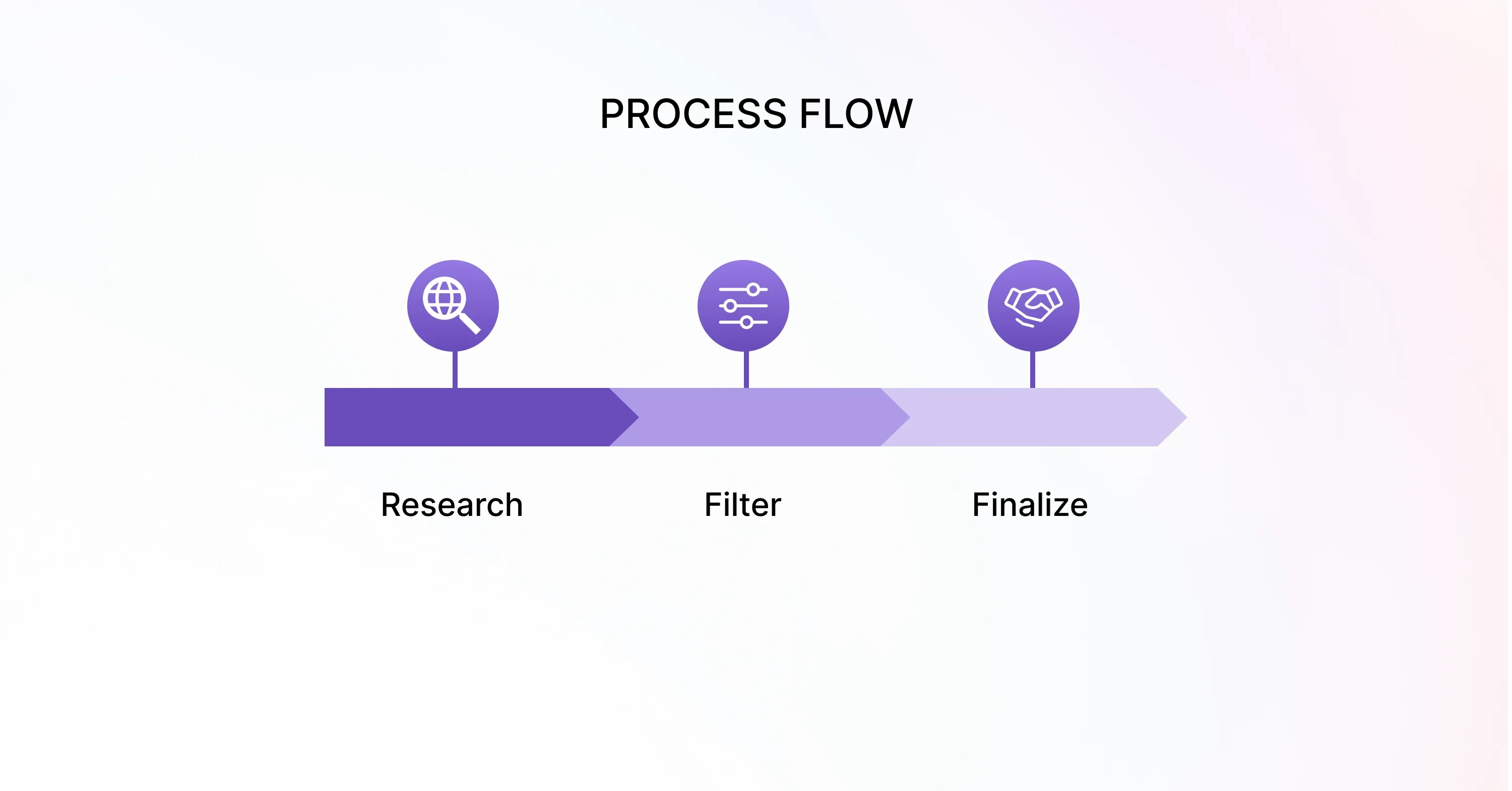 PROCESS FLOW

Research

Filter

Finalize